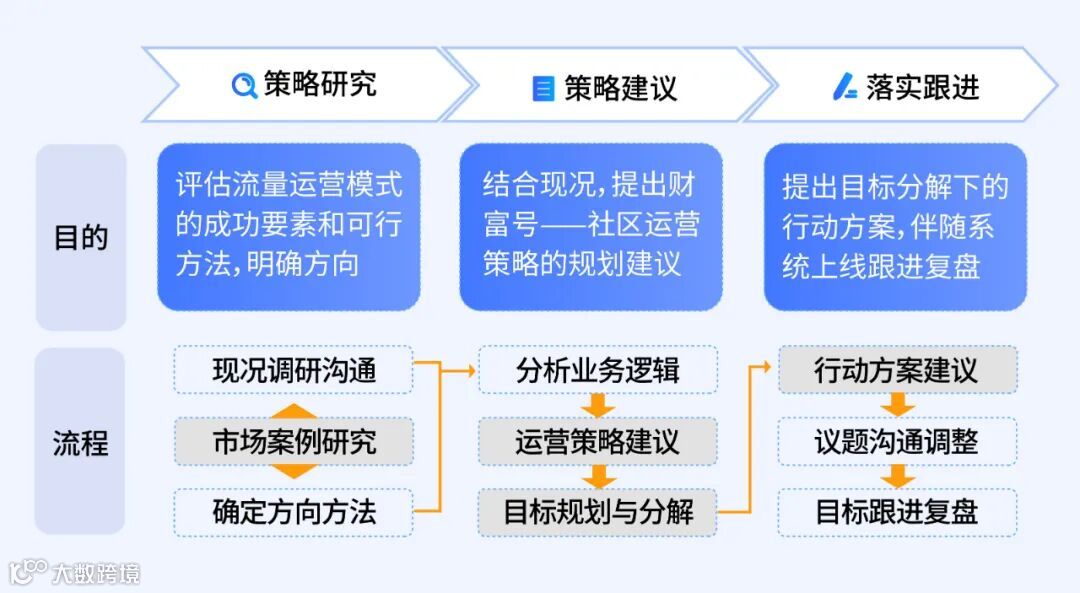 策略研究

策略建议

落实跟进

目的

评估流量运营模式的成功要素和可行方法，明确方向

结合现况，提出财富号——社区运营策略的规划建议

提出目标分解下的行动方案，伴随系统上线跟进复盘

流程

现况调研沟通

市场案例研究

确定方向方法

分析业务逻辑

运营策略建议

目标规划与分解

行动方案建议

议题沟通调整

目标跟进复盘

大数跨境